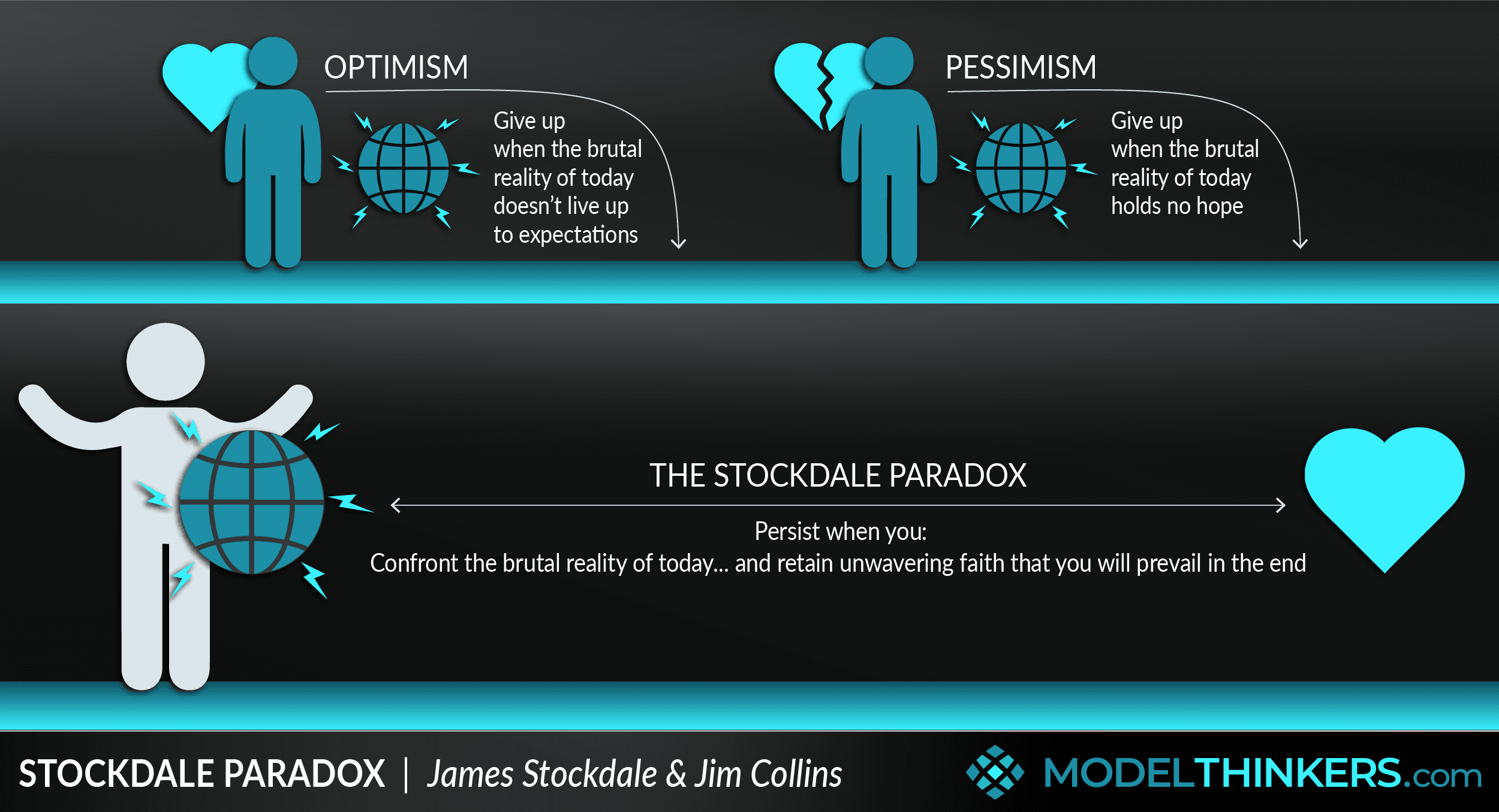 OPTIMISM

Give up when the brutal reality of today doesn't live up to expectations

PESSIMISM

Give up when the brutal reality of today holds no hope

THE STOCKDALE PARADOX

Persist when you:
Confront the brutal reality of today... and retain unwavering faith that you will prevail in the end

STOCKDALE PARADOX | James Stockdale & Jim Collins

MODELTHINKERS.com